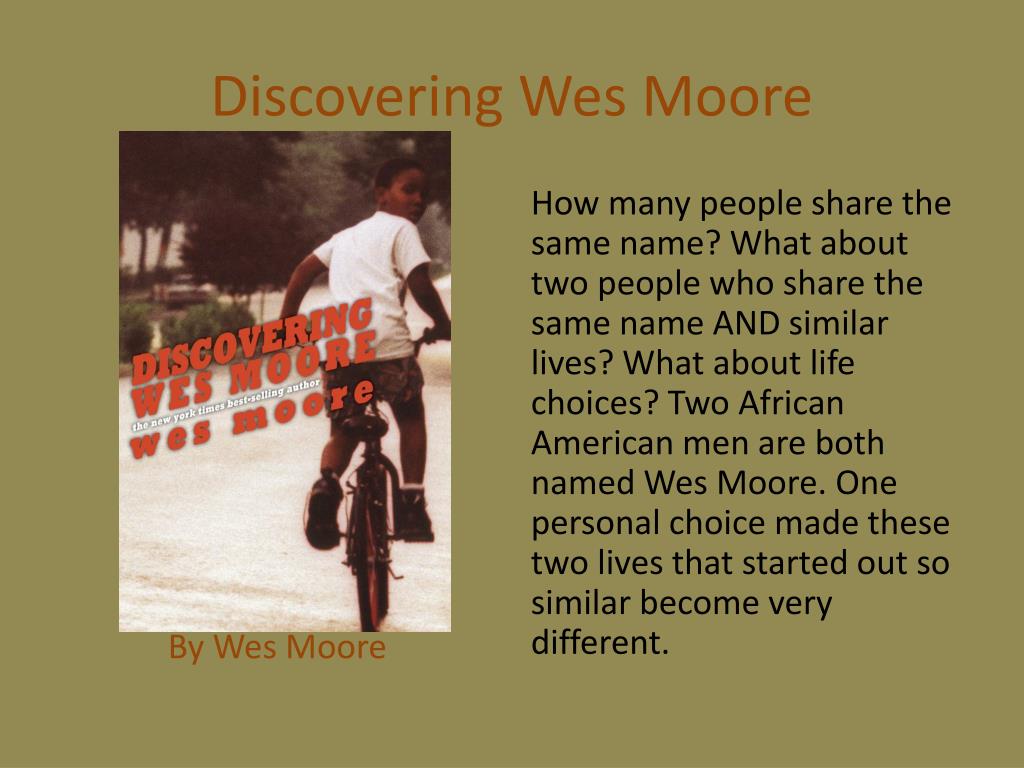 Discovering Wes Moore

DISCOVERING WES MOORE
the new york times best-selling author
wes moore

By Wes Moore

How many people share the same name? What about two people who share the same name AND similar lives? What about life choices? Two African American men are both named Wes Moore. One personal choice made these two lives that started out so similar become very different.